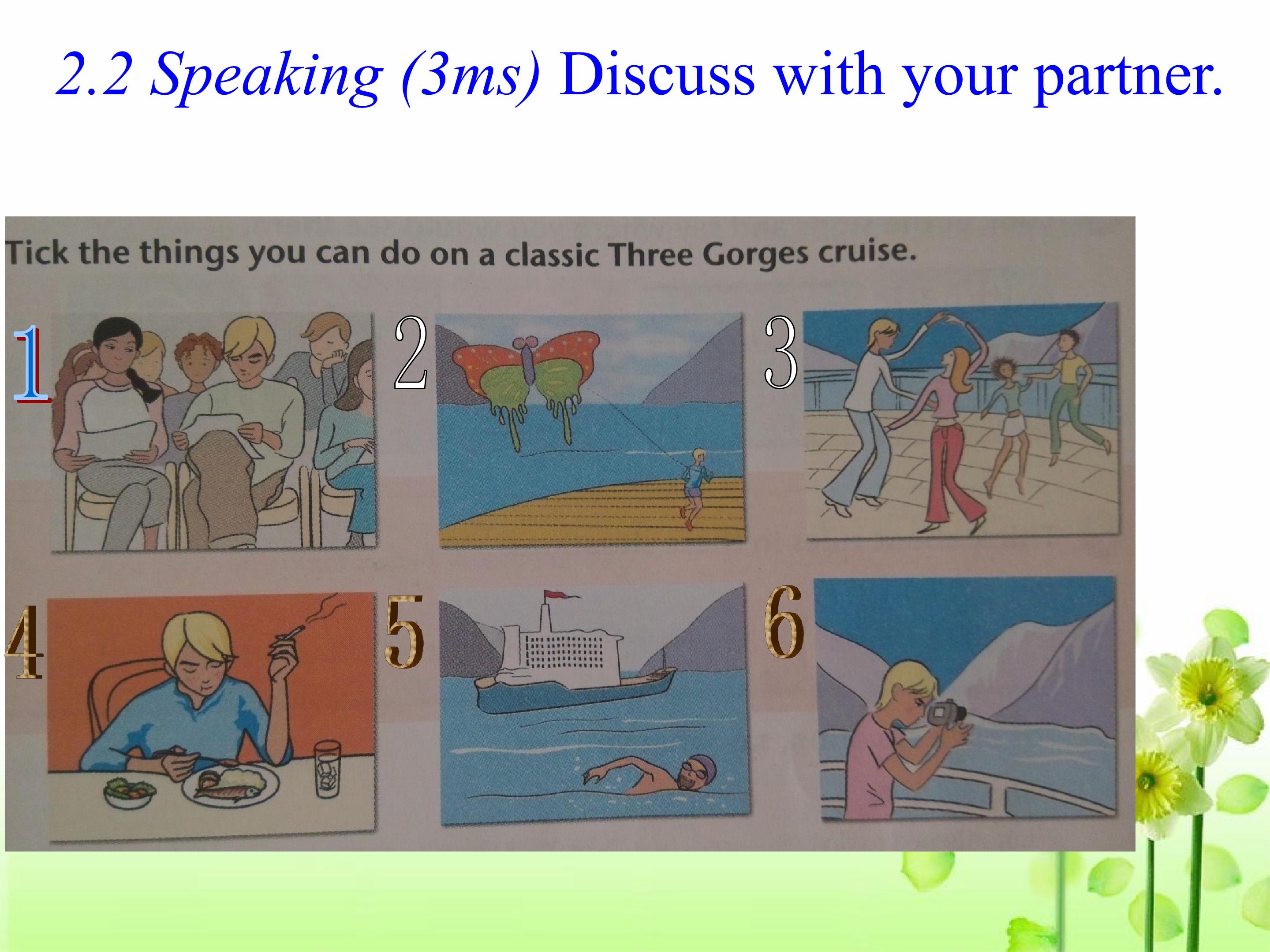 2.2 Speaking (3ms) Discuss with your partner.

Tick the things you can do on a classic Three Gorges cruise.

1

2

3

4

5

6